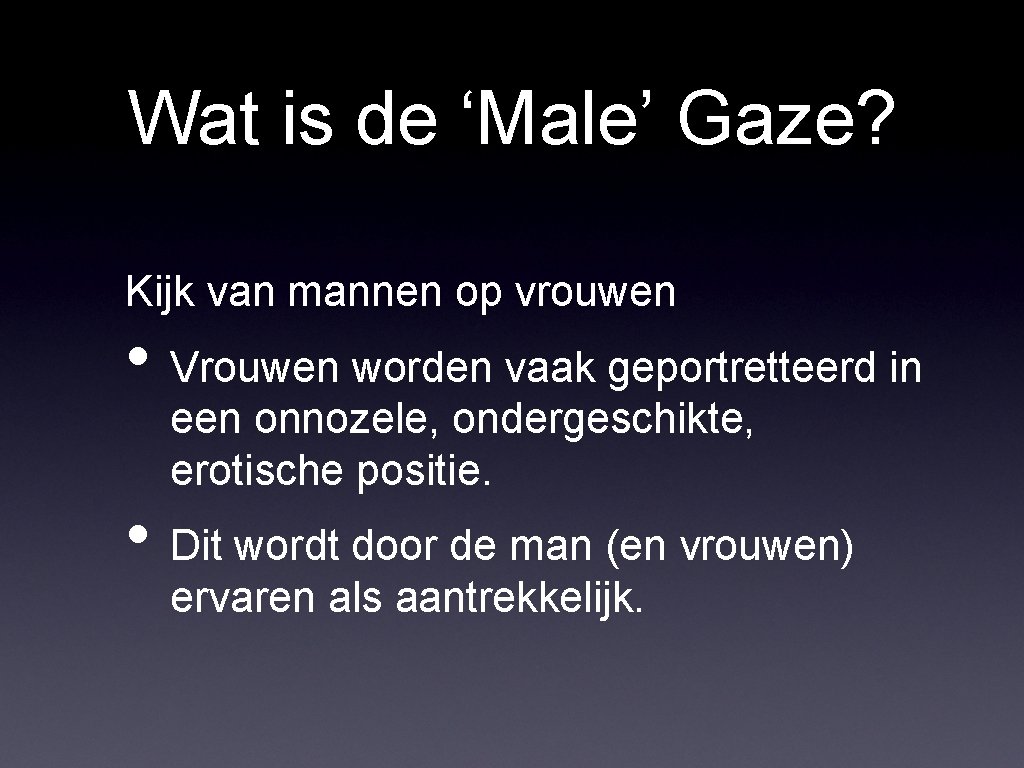 Wat is de ‘Male’ Gaze?

Kijk van mannen op vrouwen

• Vrouwen worden vaak geportretteerd in een onnozele, ondergeschikte, erotische positie.

• Dit wordt door de man (en vrouwen) ervaren als aantrekkelijk.